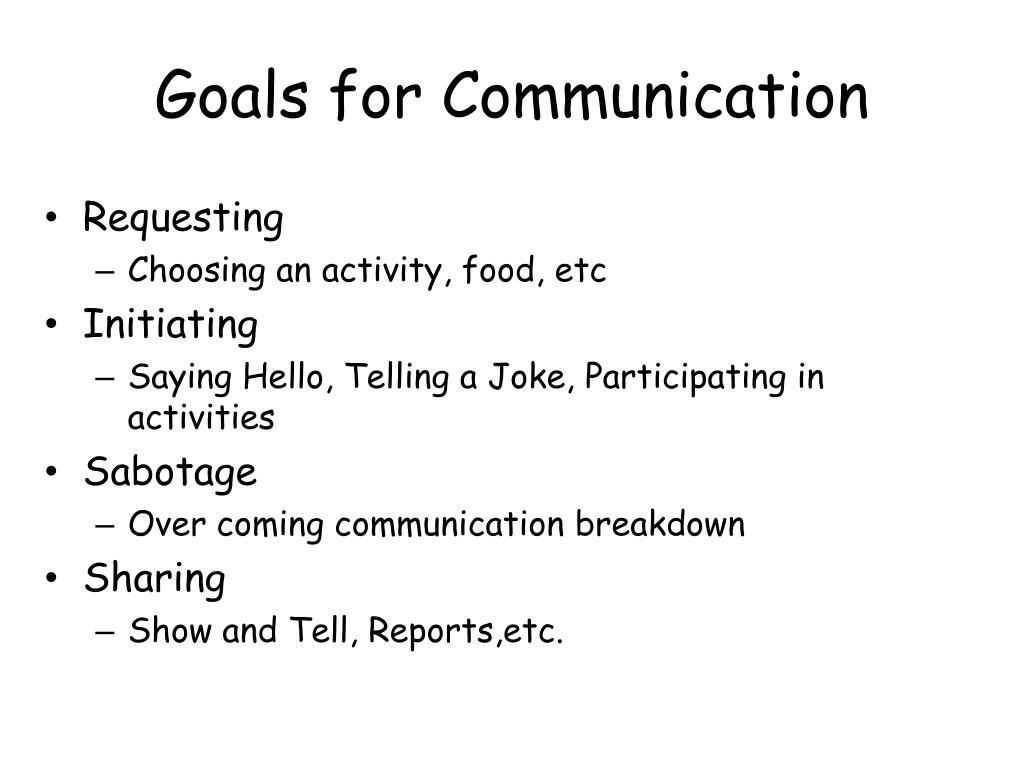 Goals for Communication

• Requesting
– Choosing an activity, food, etc

• Initiating
– Saying Hello, Telling a Joke, Participating in activities

• Sabotage
– Over coming communication breakdown

• Sharing
– Show and Tell, Reports,etc.